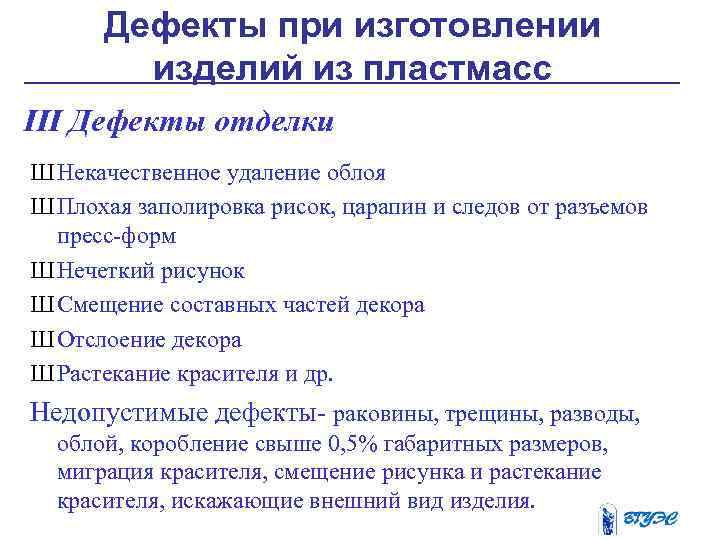 Дефекты при изготовлении изделий из пластмасс

III Дефекты отделки

Ш Некачественное удаление облоя
Ш Плохая заполировка рисок, царапин и следов от разъемов пресс-форм
Ш Нечеткий рисунок
Ш Смещение составных частей декора
Ш Отслоение декора
Ш Растекание красителя и др.

Недопустимые дефекты- раковины, трещины, разводы, облой, коробление свыше 0,5% габаритных размеров, миграция красителя, смещение рисунка и растекание красителя, искажающие внешний вид изделия.

ВГУЭС